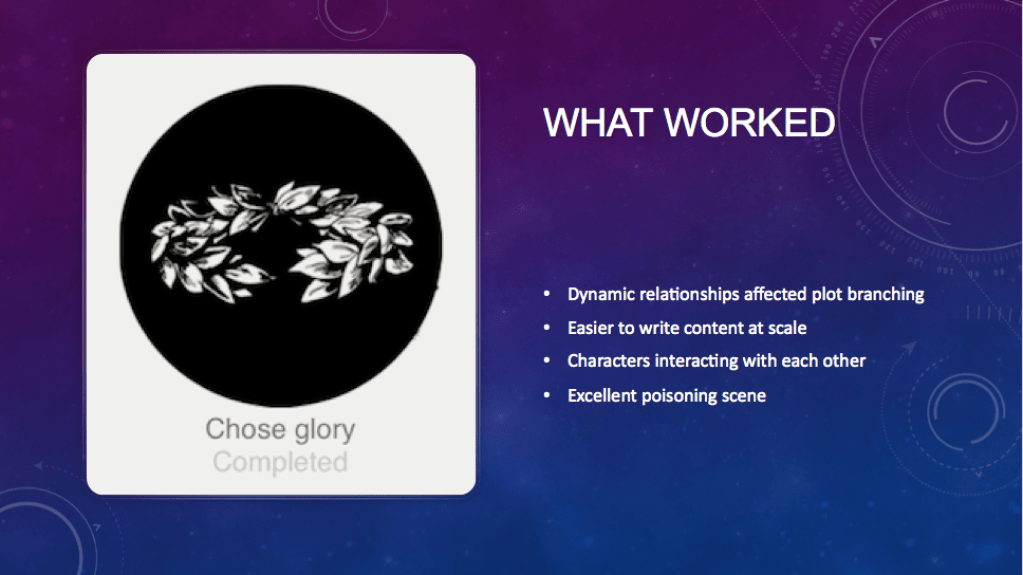 Chose glory
Completed

WHAT WORKED

• Dynamic relationships affected plot branching
• Easier to write content at scale
• Characters interacting with each other
• Excellent poisoning scene